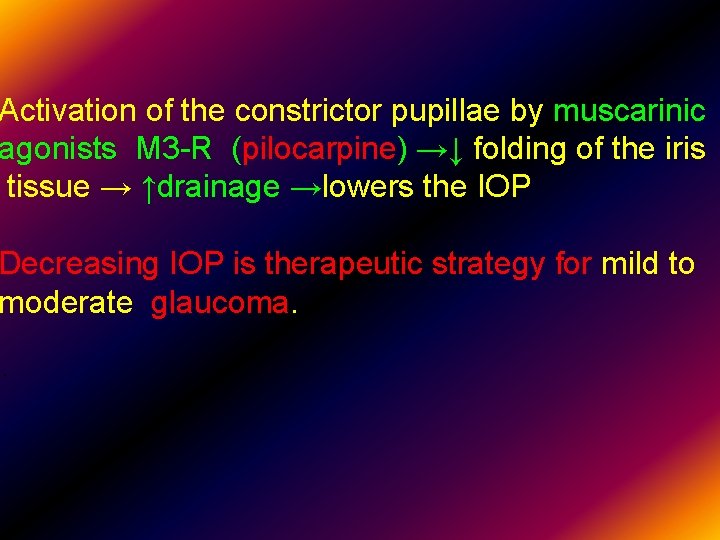 Activation of the constrictor pupillae by muscarinic agonists M3-R (pilocarpine) →↓ folding of the iris tissue → ↑drainage →lowers the IOP

Decreasing IOP is therapeutic strategy for mild to moderate glaucoma.